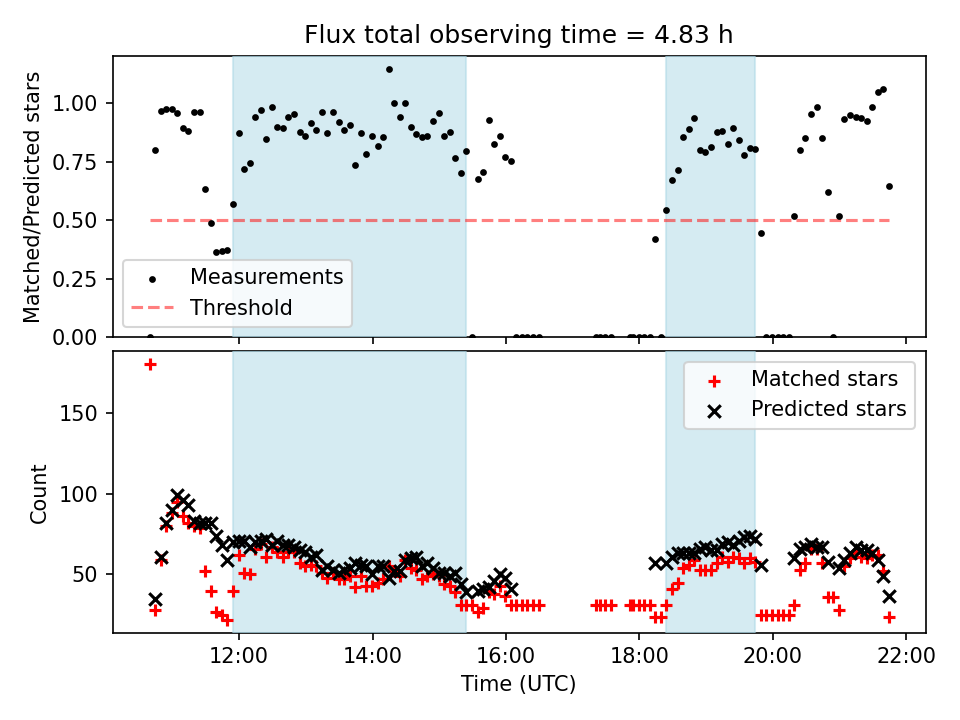 Flux total observing time = 4.83 h

Matched/Predicted stars

1.00
0.75
0.50
0.25
0.00

Measurements
Threshold

Count

150
100
50

Matched stars
Predicted stars

12:00
14:00
16:00
18:00
20:00
22:00

Time (UTC)